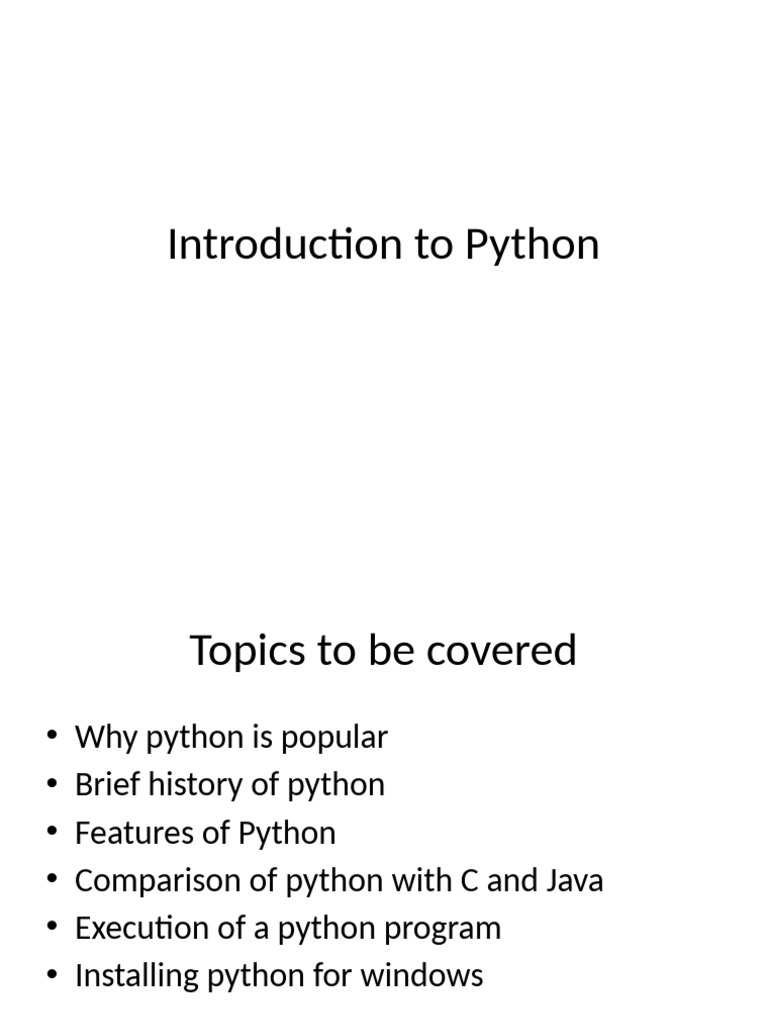 Introduction to Python

Topics to be covered

• Why python is popular
• Brief history of python
• Features of Python
• Comparison of python with C and Java
• Execution of a python program
• Installing python for windows